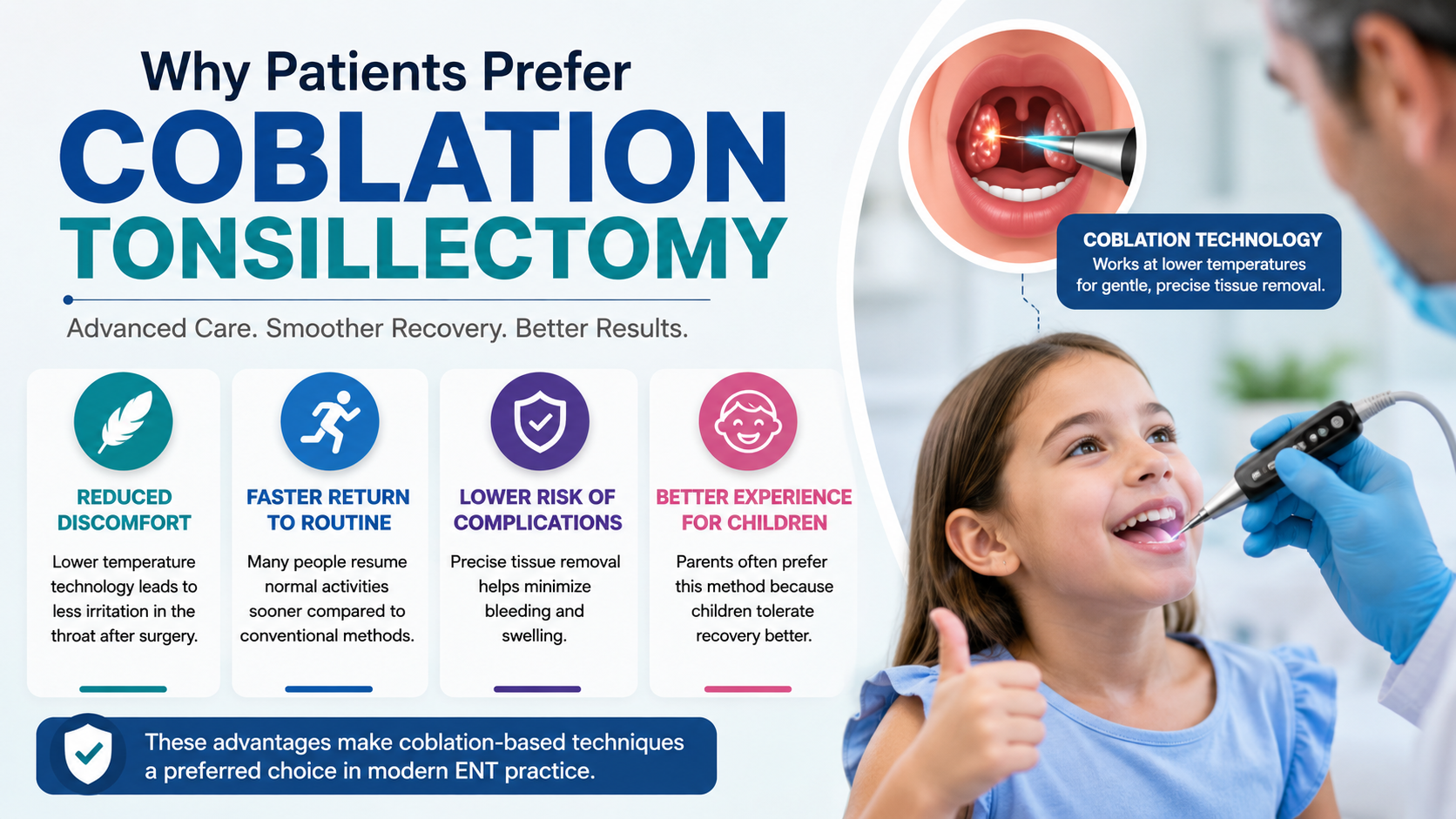 Why Patients Prefer
COBLATION
TONSILLECTOMY

Advanced Care. Smoother Recovery. Better Results.

COBLATION TECHNOLOGY
Works at lower temperatures for gentle, precise tissue removal.

REDUCED DISCOMFORT
Lower temperature technology leads to less irritation in the throat after surgery.

FASTER RETURN TO ROUTINE
Many people resume normal activities sooner compared to conventional methods.

LOWER RISK OF COMPLICATIONS
Precise tissue removal helps minimize bleeding and swelling.

BETTER EXPERIENCE FOR CHILDREN
Parents often prefer this method because children tolerate recovery better.

These advantages make coblation-based techniques a preferred choice in modern ENT practice.